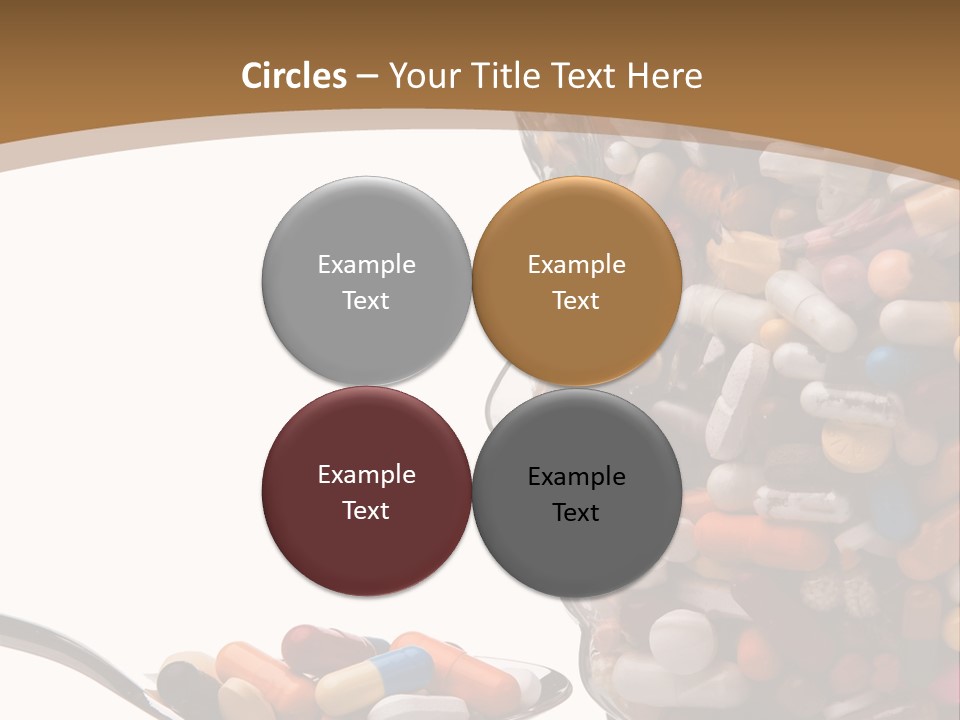 Circles – Your Title Text Here

Example Text

Example Text

Example Text

Example Text